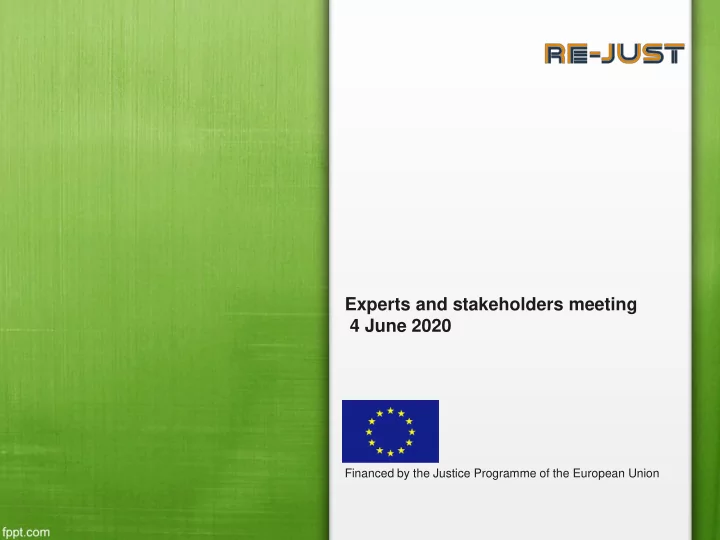 RE-JUST

Experts and stakeholders meeting
4 June 2020

Financed by the Justice Programme of the European Union

fppt.com